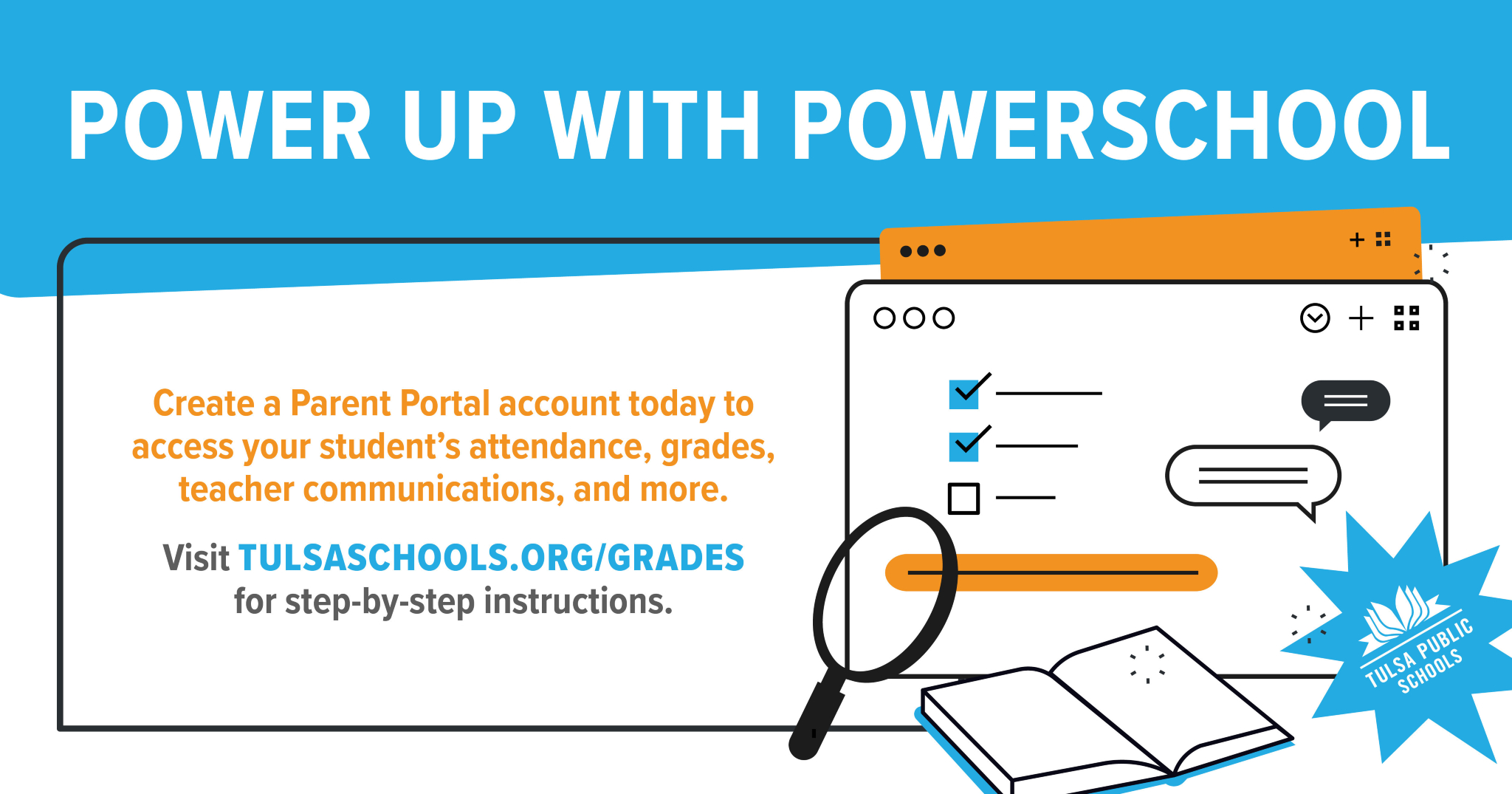 POWER UP WITH POWERSCHOOL

Create a Parent Portal account today to access your student's attendance, grades, teacher communications, and more.

Visit TULSASCHOOLS.ORG/GRADES for step-by-step instructions.

TULSA PUBLIC SCHOOLS